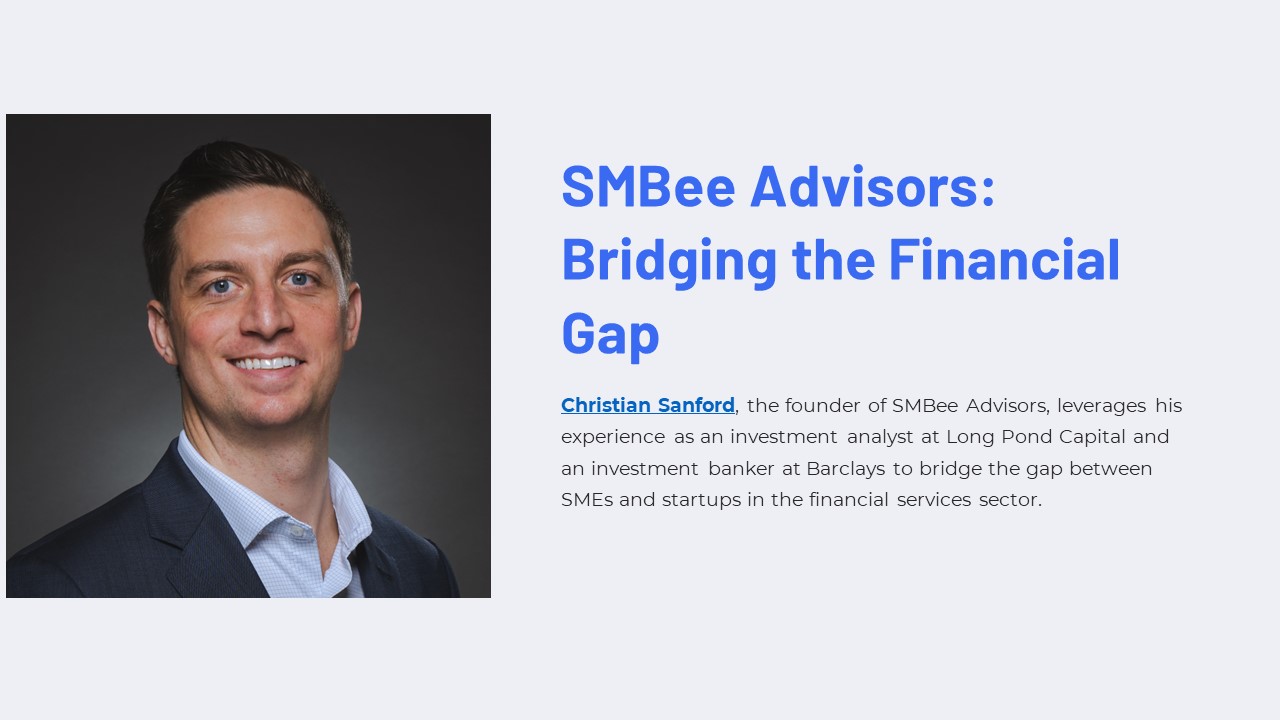 SMBee Advisors: Bridging the Financial Gap

Christian Sanford, the founder of SMBee Advisors, leverages his experience as an investment analyst at Long Pond Capital and an investment banker at Barclays to bridge the gap between SMEs and startups in the financial services sector.